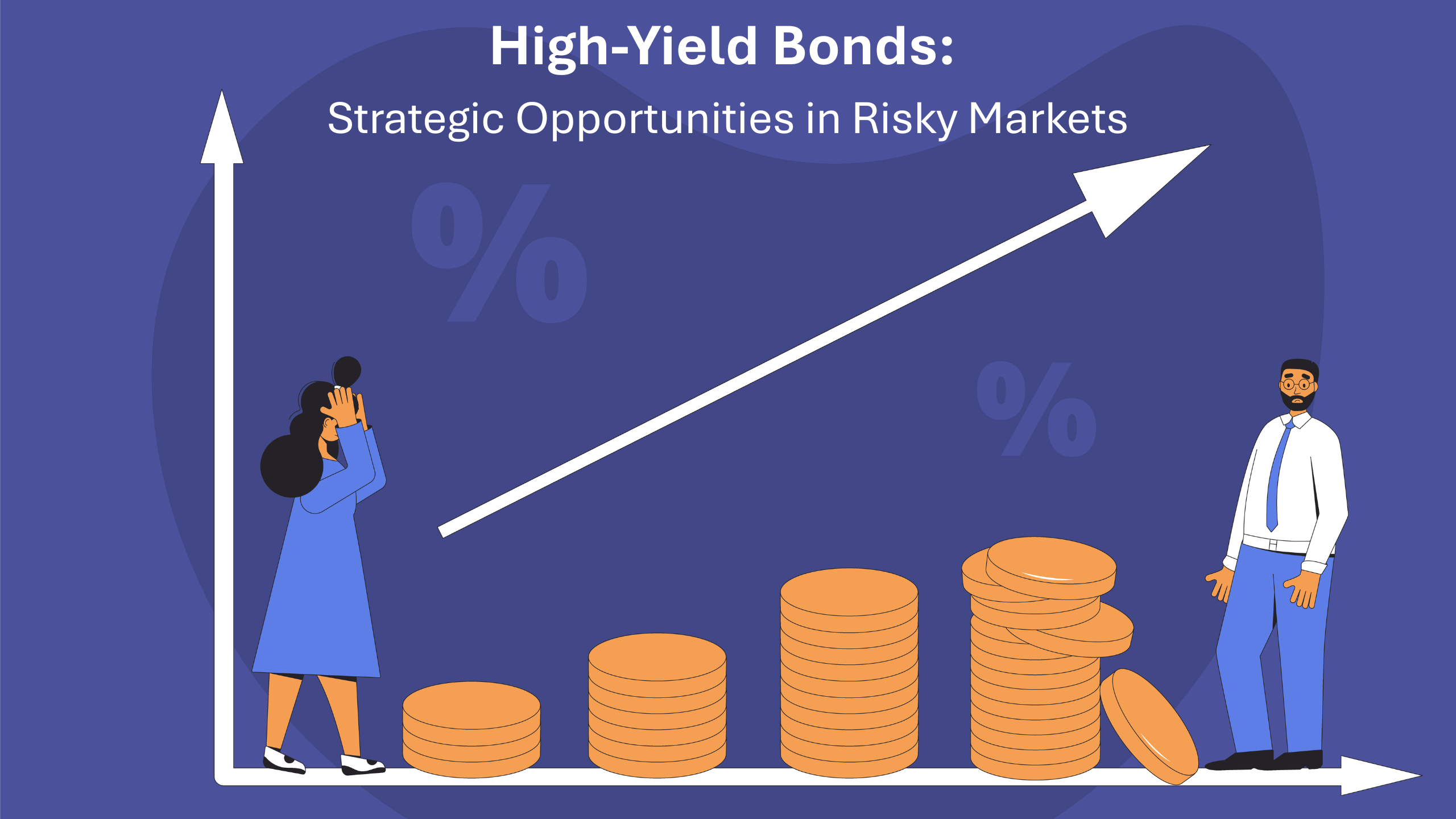 High-Yield Bonds:
Strategic Opportunities in Risky Markets

%
%